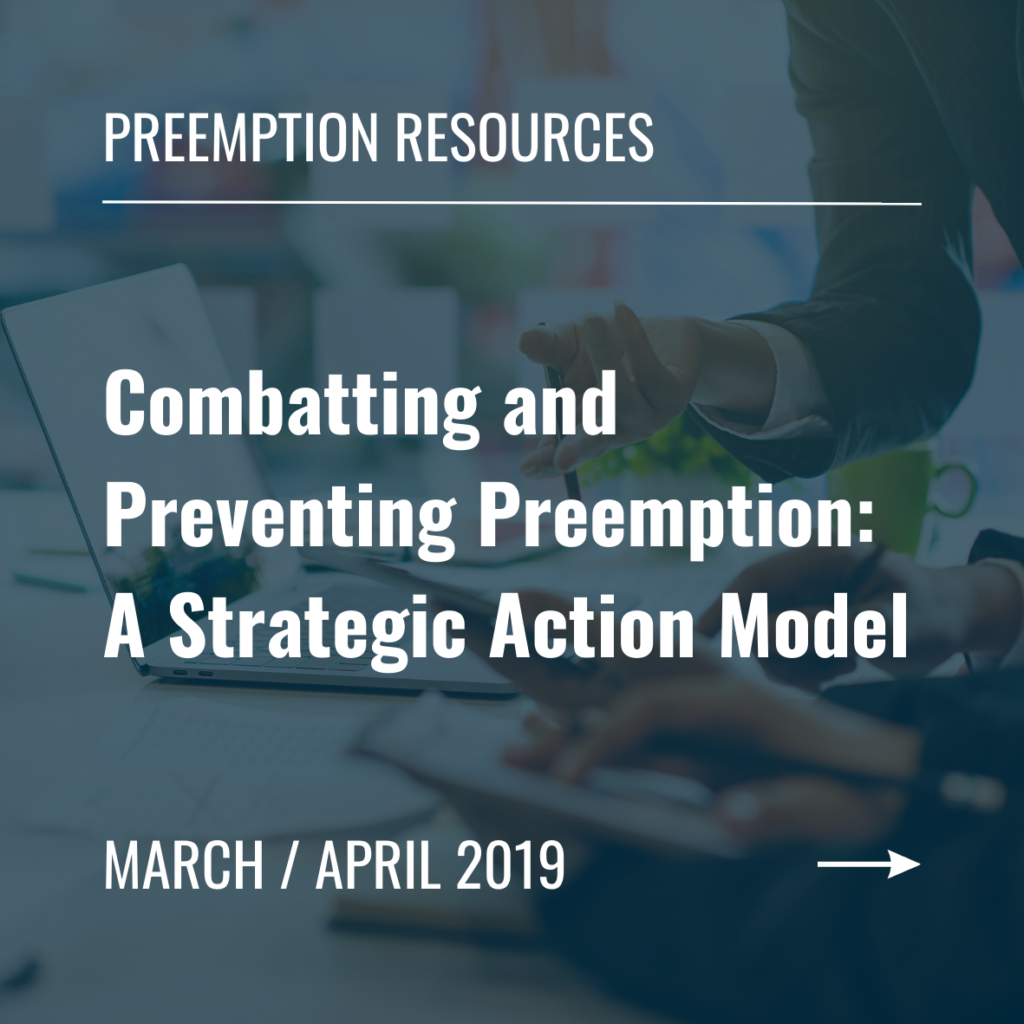 PREEMPTION RESOURCES

Combatting and Preventing Preemption: A Strategic Action Model

MARCH / APRIL 2019